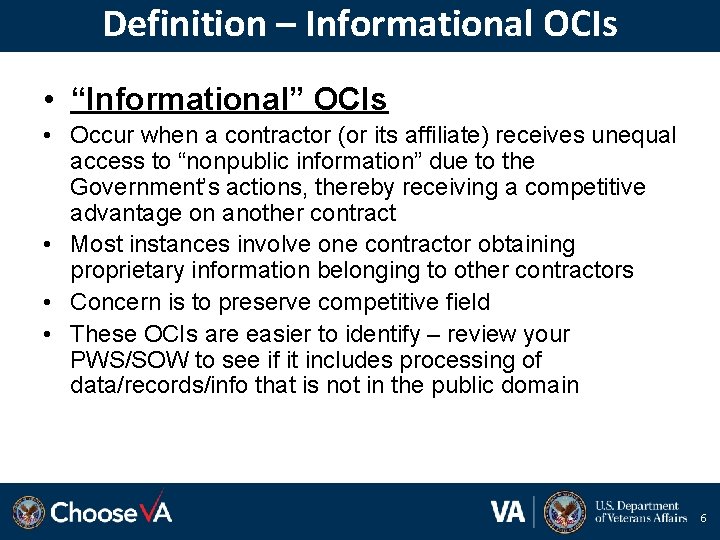 Definition – Informational OCIs

• “Informational” OCIs

• Occur when a contractor (or its affiliate) receives unequal access to “nonpublic information” due to the Government’s actions, thereby receiving a competitive advantage on another contract

• Most instances involve one contractor obtaining proprietary information belonging to other contractors

• Concern is to preserve competitive field

• These OCIs are easier to identify – review your PWS/SOW to see if it includes processing of data/records/info that is not in the public domain

ChooseVA

VA

U.S. Department of Veterans Affairs

6